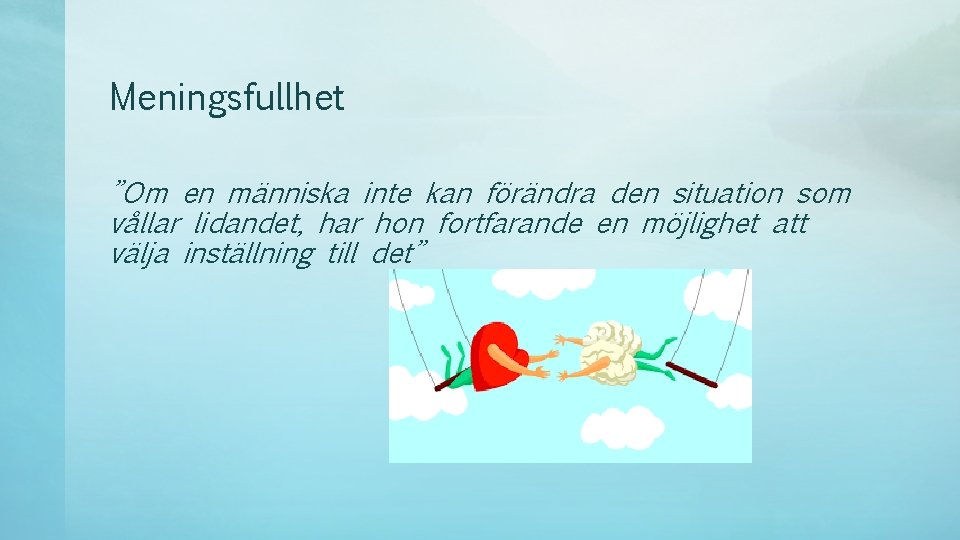 Meningsfullhet

”Om en människa inte kan förändra den situation som vållar lidandet, har hon fortfarande en möjlighet att välja inställning till det”